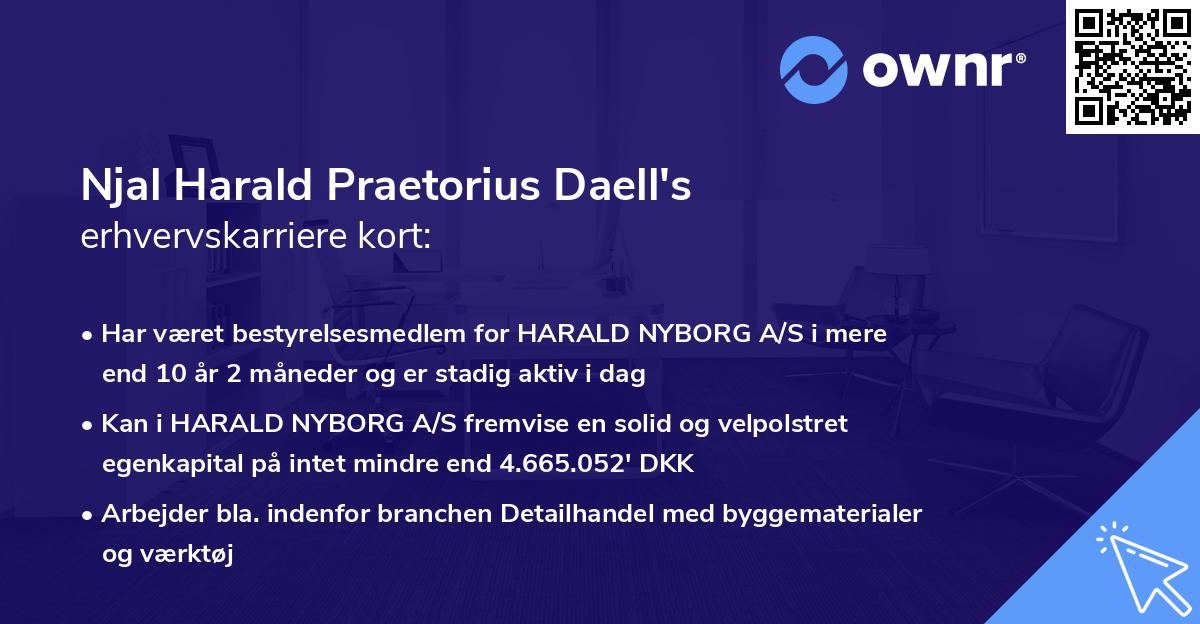 ownr®

Njal Harald Praetorius Daell's
erhvervskarriere kort:

• Har været bestyrelsesmedlem for HARALD NYBORG A/S i mere end 10 år 2 måneder og er stadig aktiv i dag

• Kan i HARALD NYBORG A/S fremvise en solid og velpolstret egenkapital på intet mindre end 4.665.052' DKK

• Arbejder bla. indenfor branchen Detailhandel med byggematerialer og værktøj